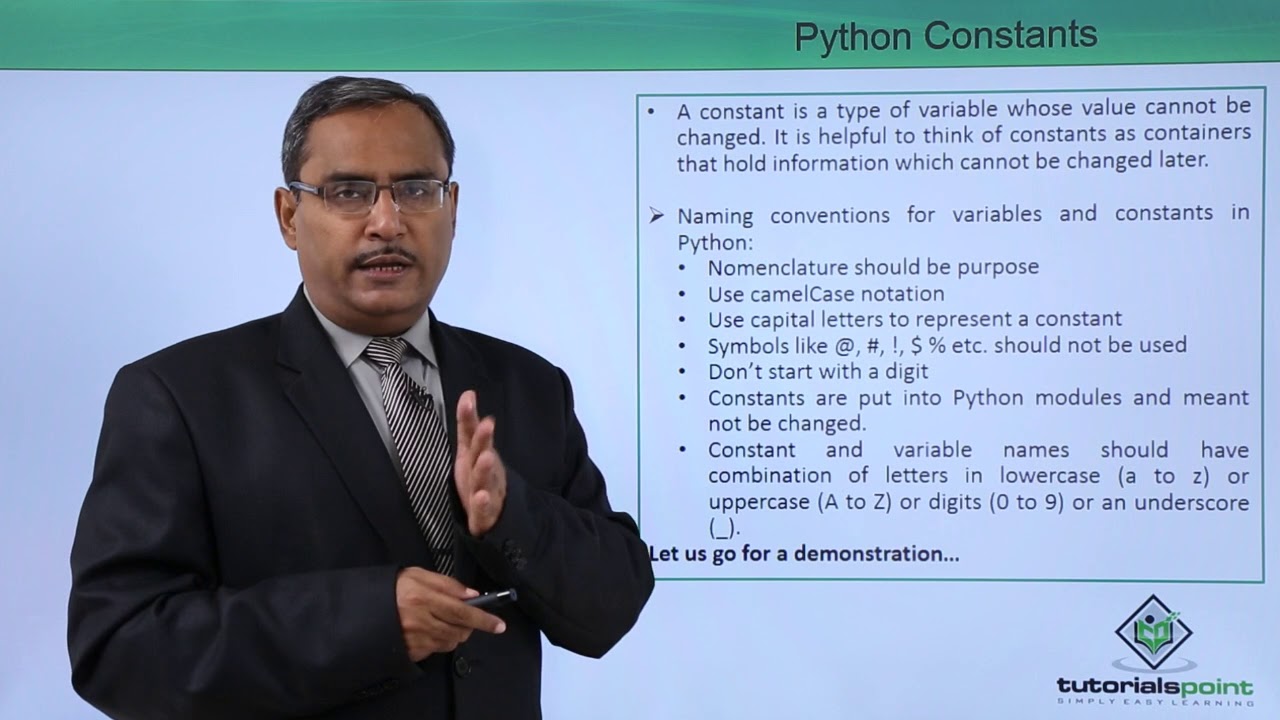 Python Constants

• A constant is a type of variable whose value cannot be changed. It is helpful to think of constants as containers that hold information which cannot be changed later.

➢ Naming conventions for variables and constants in Python:
• Nomenclature should be purpose
• Use camelCase notation
• Use capital letters to represent a constant
• Symbols like @, #, !, $ % etc. should not be used
• Don't start with a digit
• Constants are put into Python modules and meant not be changed.
• Constant and variable names should have combination of letters in lowercase (a to z) or uppercase (A to Z) or digits (0 to 9) or an underscore (_).

Let us go for a demonstration...

tutorialspoint
SIMPLY EASY LEARNING